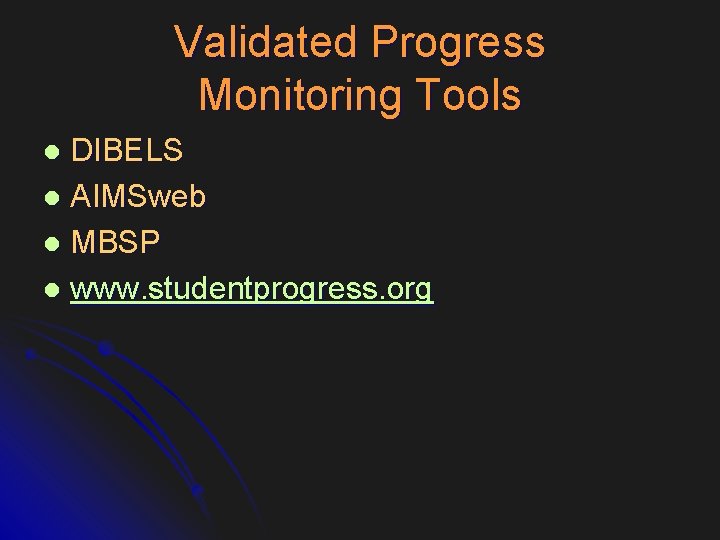 Validated Progress Monitoring Tools

- DIBELS
- AIMSweb
- MBSP
- www.studentprogress.org